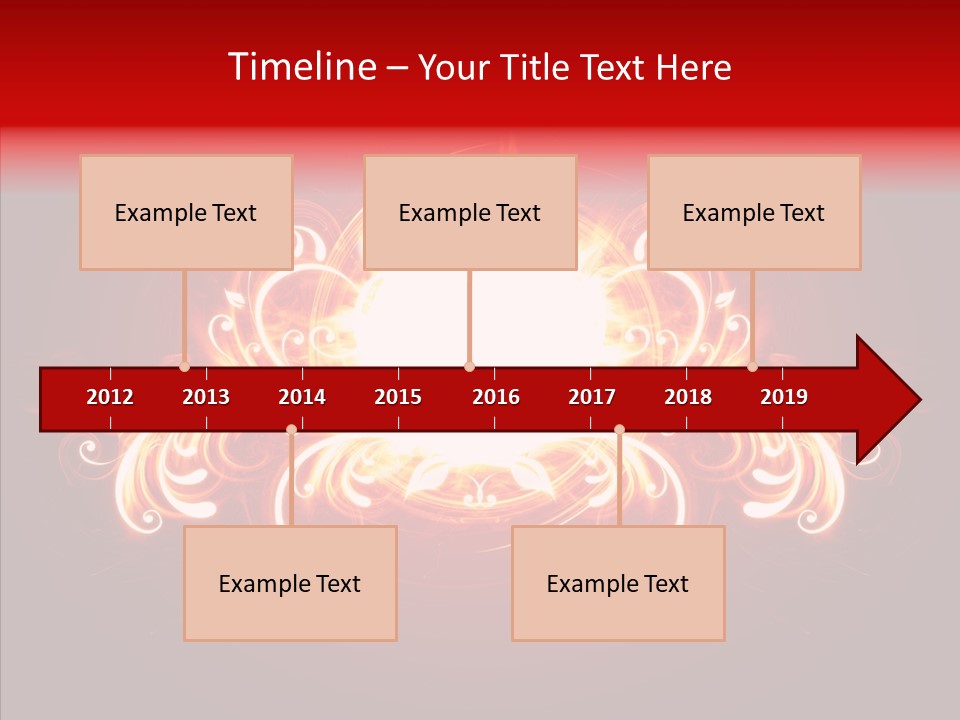 Timeline – Your Title Text Here

Example Text

Example Text

Example Text

2012 2013 2014 2015 2016 2017 2018 2019

Example Text

Example Text